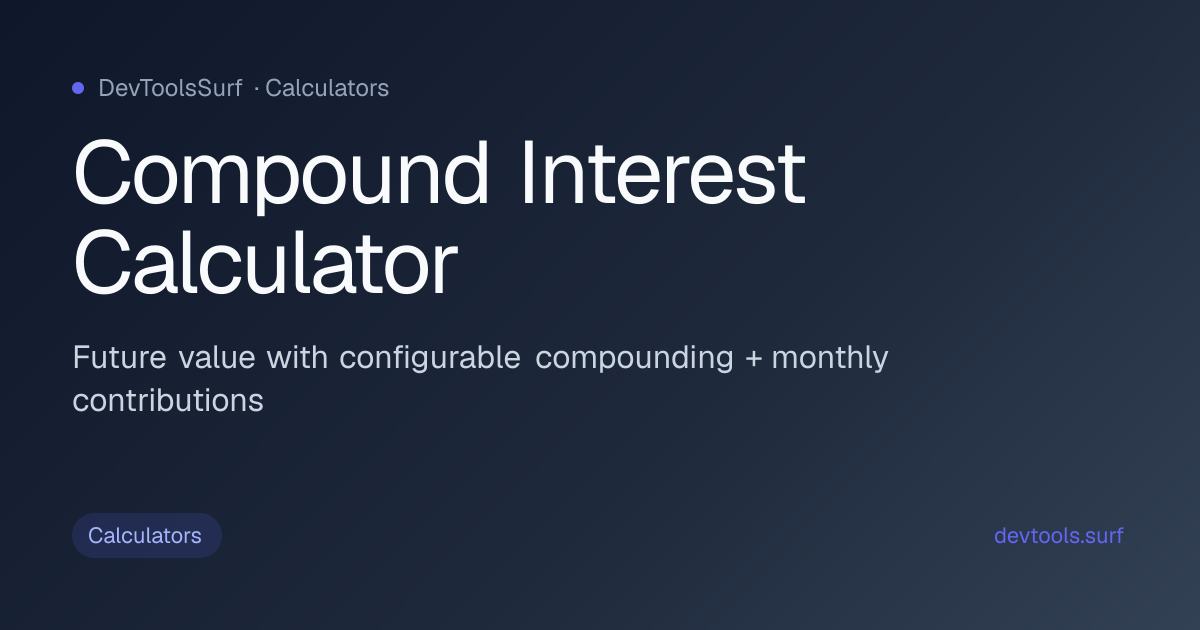 DevToolsSurf · Calculators

Compound Interest Calculator

Future value with configurable compounding + monthly contributions

Calculators

devtools.surf